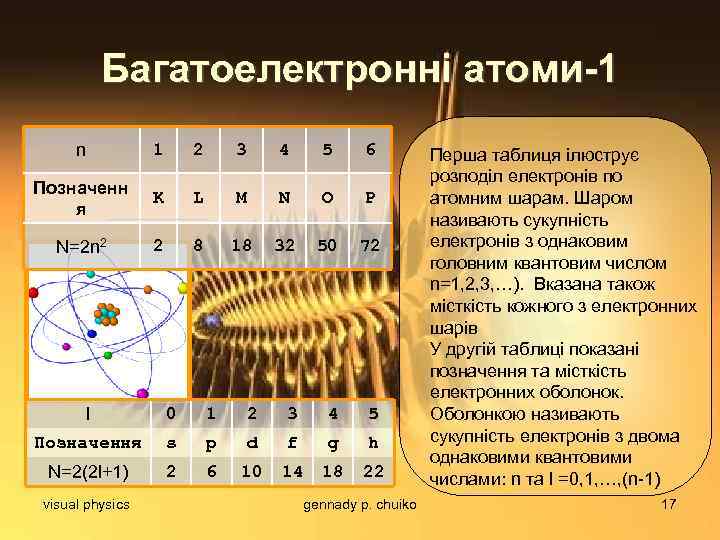 Багатоелектронні атоми-1

| n | 1 | 2 | 3 | 4 | 5 | 6 |
|---|---|---|---|---|---|---|
| Позначення | K | L | M | N | O | P |
| $N=2n^2$ | 2 | 8 | 18 | 32 | 50 | 72 |

| l | 0 | 1 | 2 | 3 | 4 | 5 |
|---|---|---|---|---|---|---|
| Позначення | s | p | d | f | g | h |
| N=2(2l+1) | 2 | 6 | 10 | 14 | 18 | 22 |

Перша таблиця ілюструє розподіл електронів по атомним шарам. Шаром називають сукупність електронів з однаковим головним квантовим числом n=1,2,3,…). Вказана також місткість кожного з електронних шарів
У другій таблиці показані позначення та місткість електронних оболонок. Оболонкою називають сукупність електронів з двома однаковими квантовими числами: n та l =0,1,…,(n-1)

visual physics
gennady p. chuiko
17